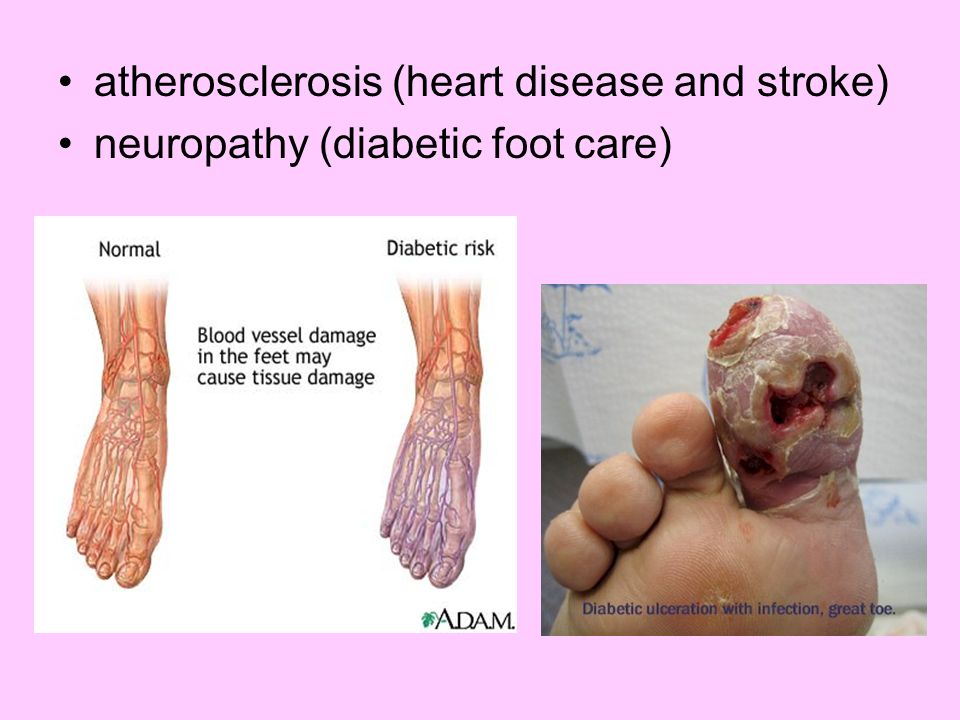 • atherosclerosis (heart disease and stroke)
• neuropathy (diabetic foot care)

Normal

Diabetic risk

Blood vessel damage in the feet may cause tissue damage

A.D.A.M.

Diabetic ulceration with infection, great toe.